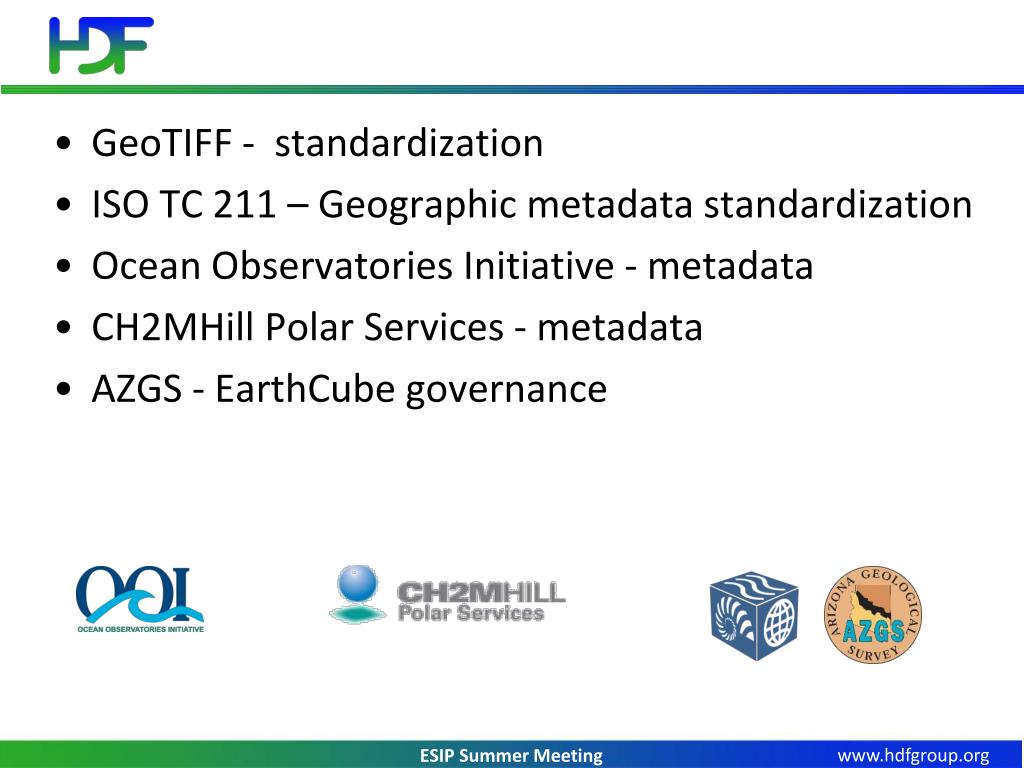 HDF

• GeoTIFF - standardization
• ISO TC 211 – Geographic metadata standardization
• Ocean Observatories Initiative - metadata
• CH2MHill Polar Services - metadata
• AZGS - EarthCube governance

OOI
OCEAN OBSERVATORIES INITIATIVE

CH2MHILL
Polar Services

ARIZONA GEOLOGICAL SURVEY
AZGS

ESIP Summer Meeting
www.hdfgroup.org